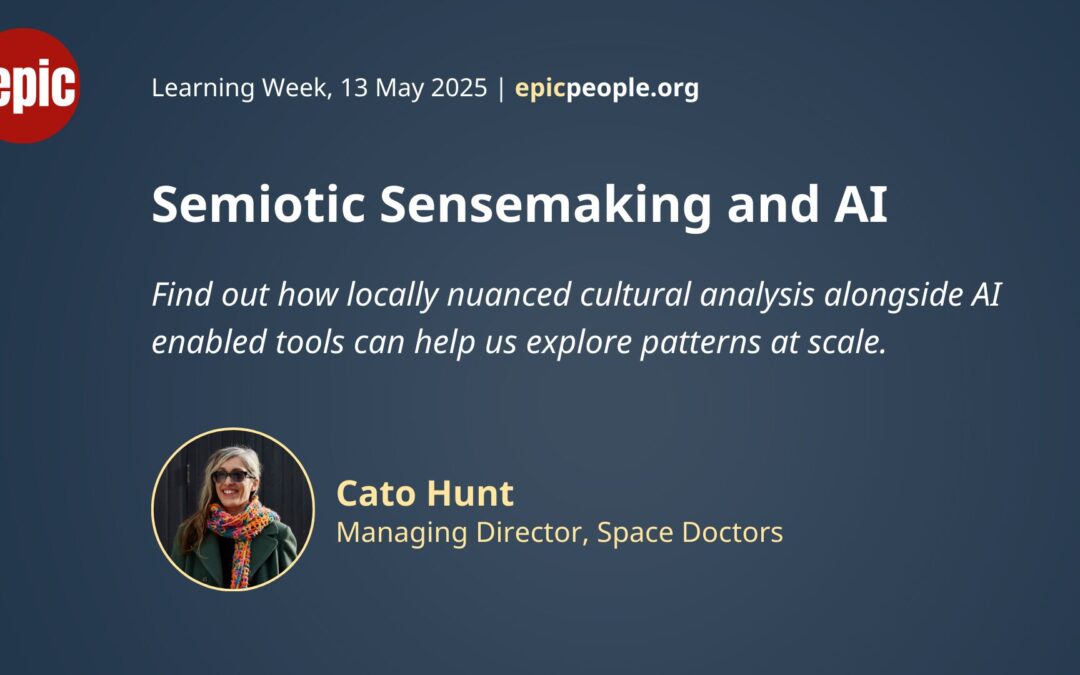 epic

Learning Week, 13 May 2025 | epicpeople.org

Semiotic Sensemaking and AI

Find out how locally nuanced cultural analysis alongside AI enabled tools can help us explore patterns at scale.

Cato Hunt
Managing Director, Space Doctors